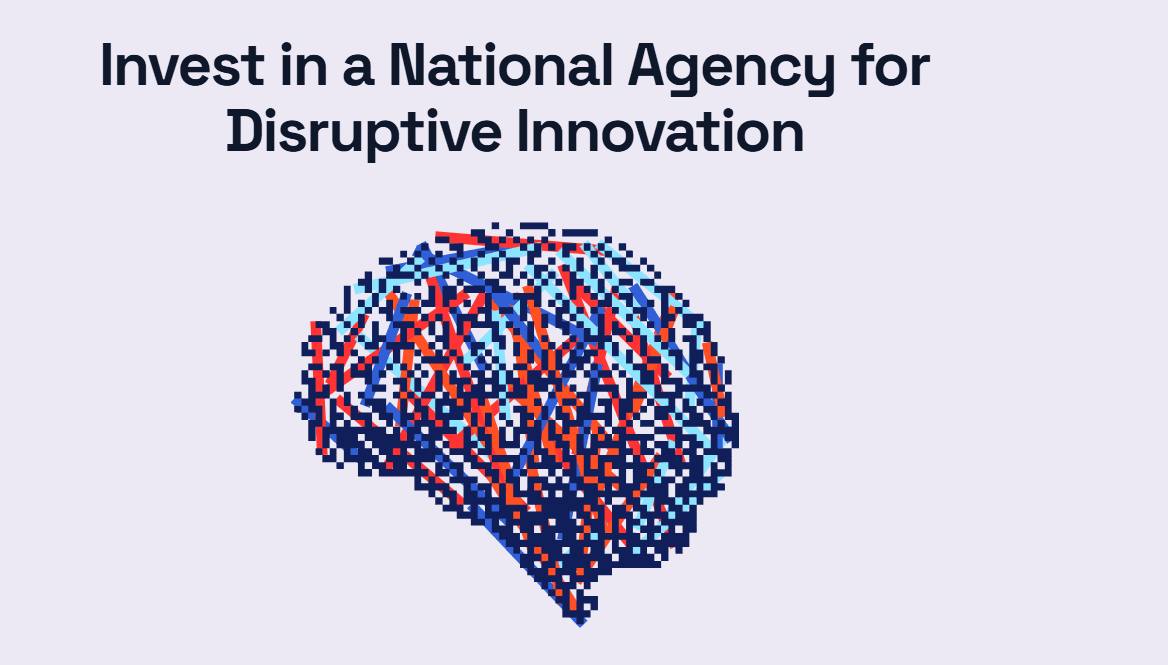 Invest in a National Agency for Disruptive Innovation